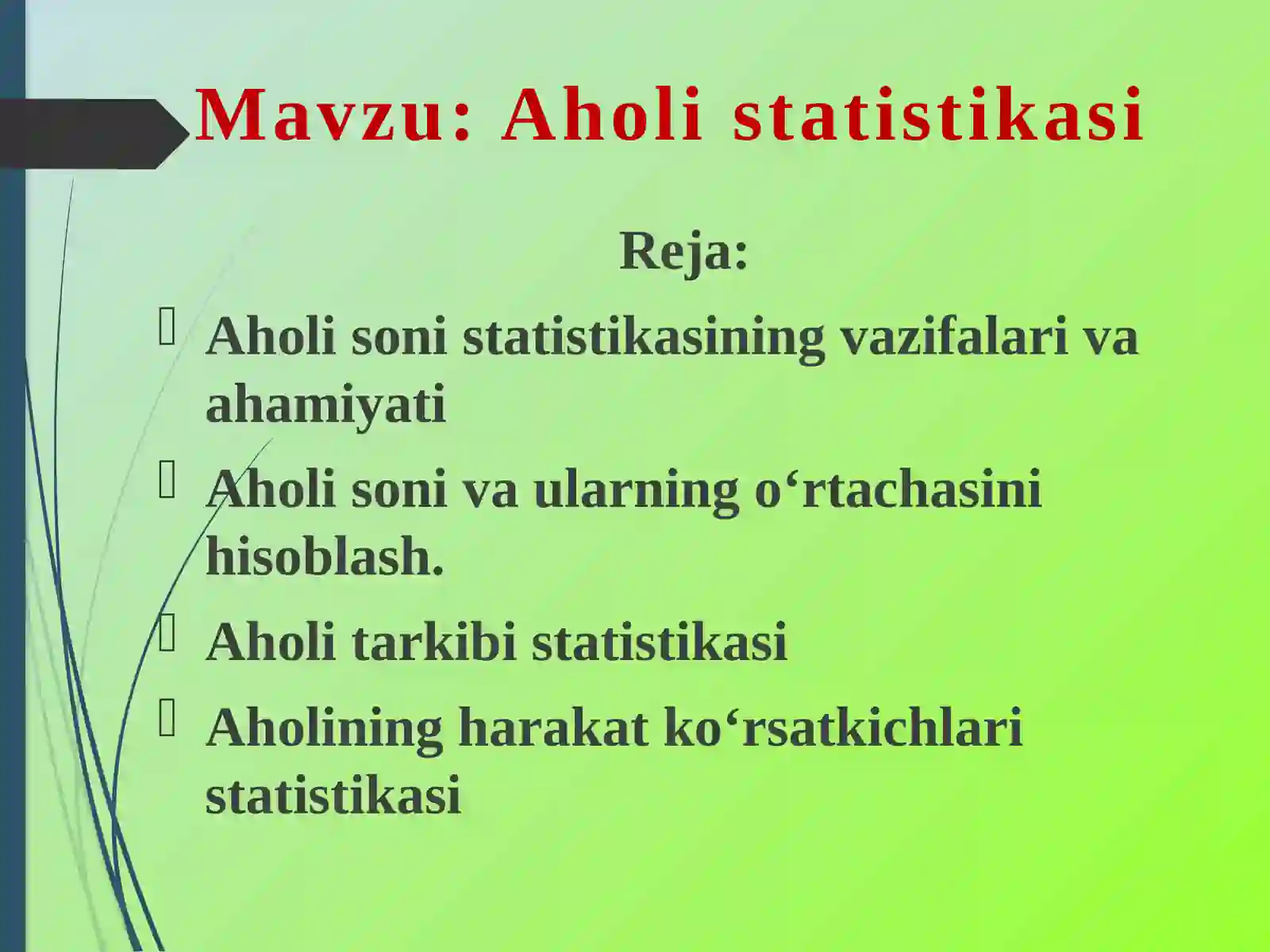 Mavzu: Aholi statistikasi

Reja:

Aholi soni statistikasining vazifalari va ahamiyati

Aholi soni va ularning o‘rtachasini hisoblash.

Aholi tarkibi statistikasi

Aholining harakat ko‘rsatkichlari statistikasi